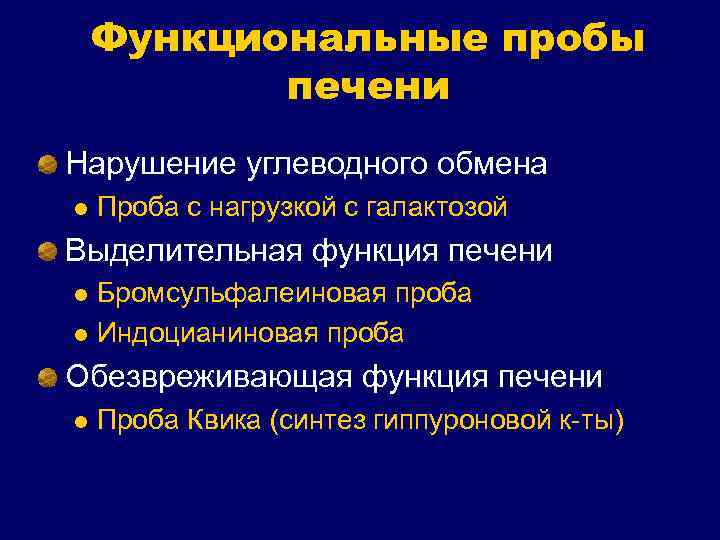 Функциональные пробы печени

Нарушение углеводного обмена

Проба с нагрузкой с галактозой

Выделительная функция печени

Бромсульфалеиновая проба

Индоцианиновая проба

Обезвреживающая функция печени

Проба Квика (синтез гиппуроновой к-ты)